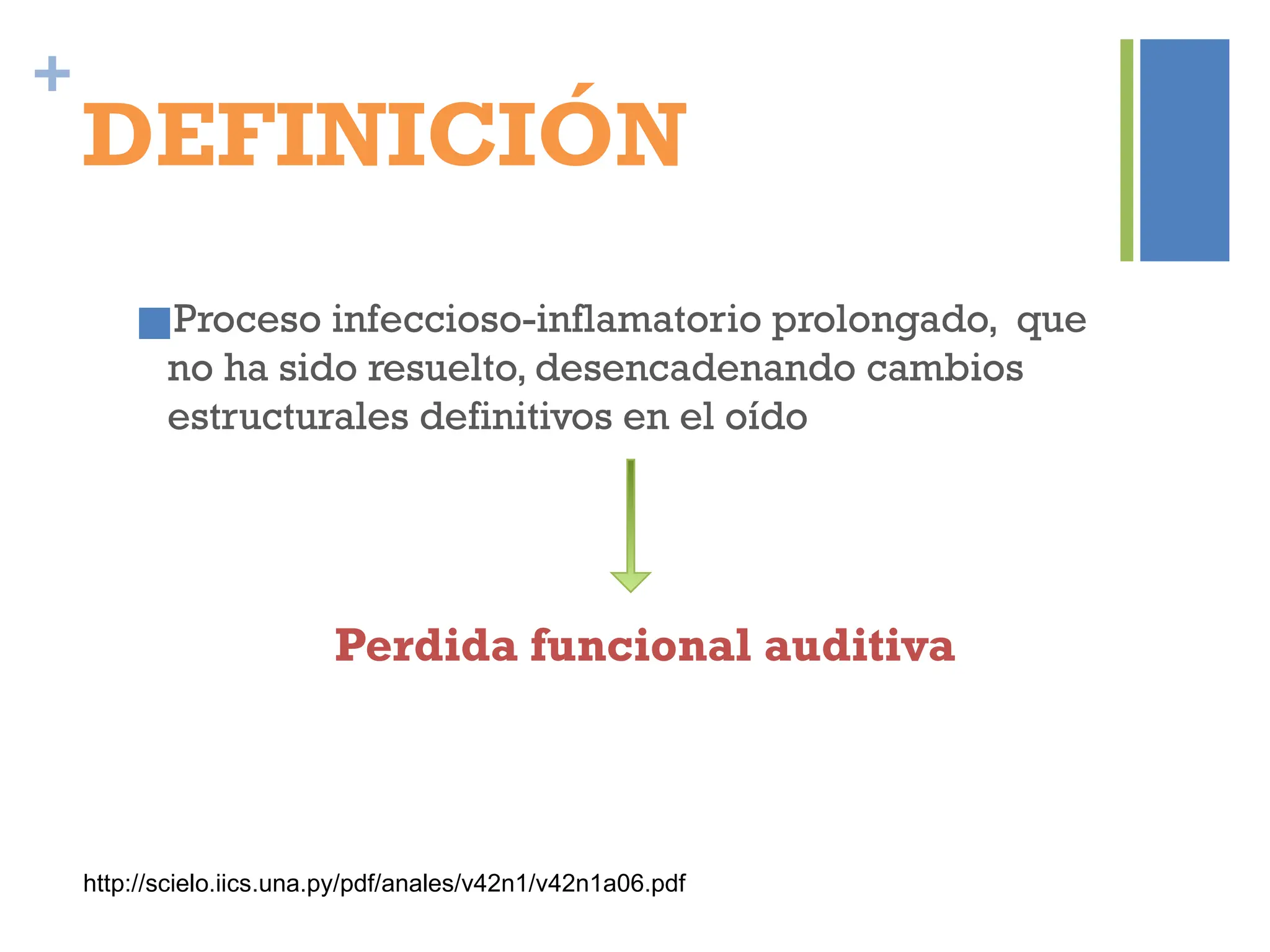 +
DEFINICIÓN

Proceso infeccioso-inflamatorio prolongado, que no ha sido resuelto, desencadenando cambios estructurales definitivos en el oído

Perdida funcional auditiva

http://scielo.iics.una.py/pdf/anales/v42n1/v42n1a06.pdf